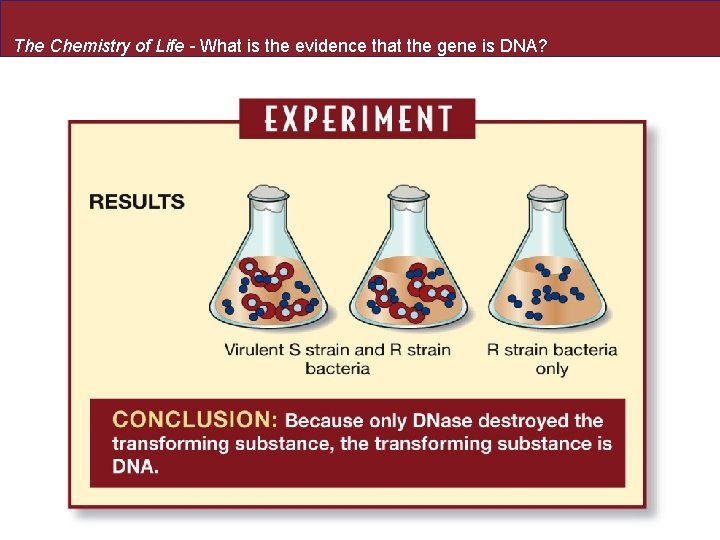 The Chemistry of Life - What is the evidence that the gene is DNA?

EXPERIMENT

RESULTS

Virulent S strain and R strain bacteria

R strain bacteria only

CONCLUSION: Because only DNase destroyed the transforming substance, the transforming substance is DNA.